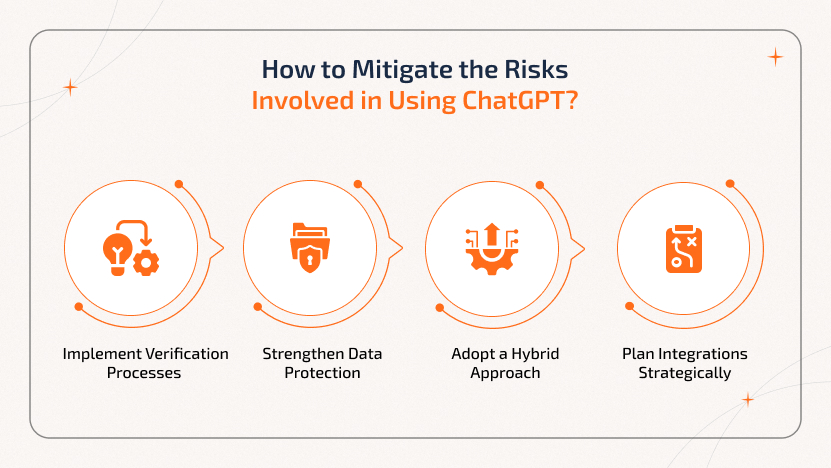 How to Mitigate the Risks
Involved in Using ChatGPT?

Implement Verification Processes

Strengthen Data Protection

Adopt a Hybrid Approach

Plan Integrations Strategically